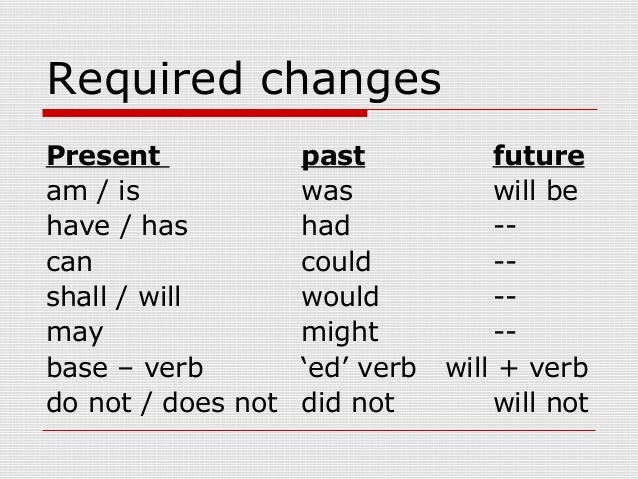 Required changes

| Present | past | future |
|---|---|---|
| am / is | was | will be |
| have / has | had | -- |
| can | could | -- |
| shall / will | would | -- |
| may | might | -- |
| base – verb | ‘ed’ verb | will + verb |
| do not / does not | did not | will not |